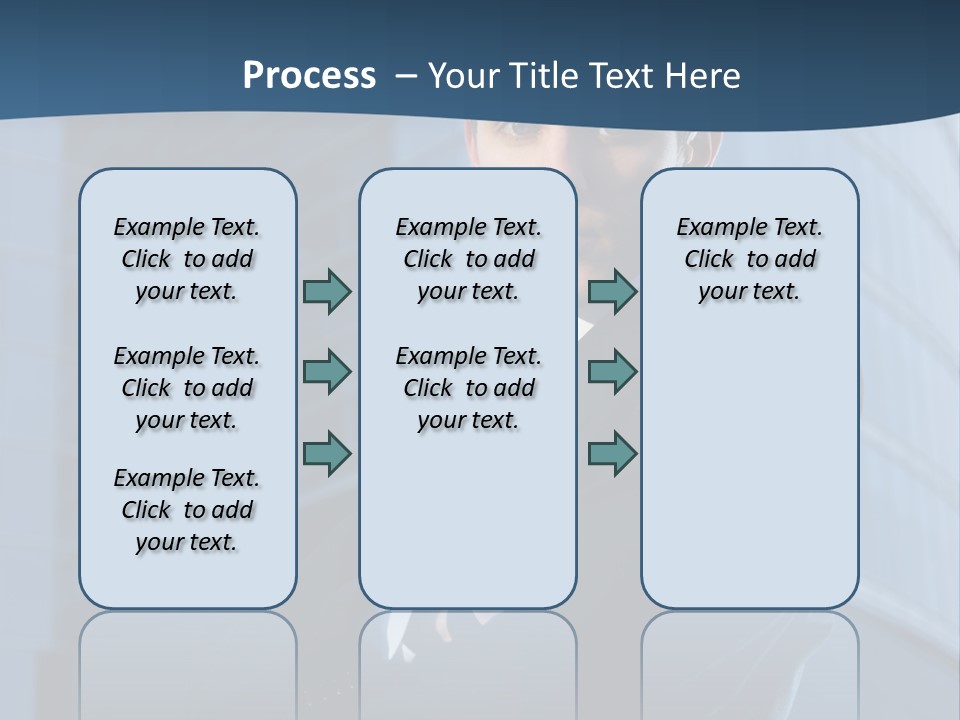 Process – Your Title Text Here

Example Text. Click to add your text.

Example Text. Click to add your text.

Example Text. Click to add your text.

Example Text. Click to add your text.

Example Text. Click to add your text.

Example Text. Click to add your text.